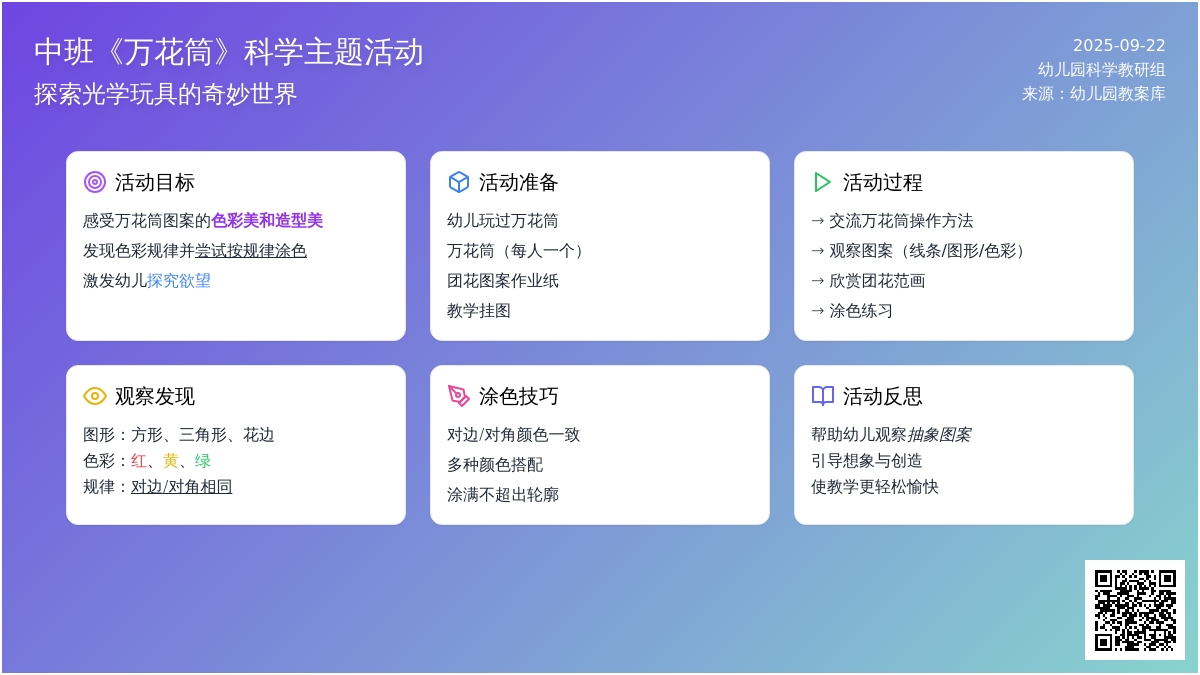 中班《万花筒》科学主题活动
探索光学玩具的奇妙世界

2025-09-22
幼儿园科学教研组
来源：幼儿园教案库

活动目标
感受万花筒图案的色彩美和造型美
发现色彩规律并尝试按规律涂色
激发幼儿探究欲望

活动准备
幼儿玩过万花筒
万花筒（每人一个）
团花图案作业纸
教学挂图

活动过程
→ 交流万花筒操作方法
→ 观察图案（线条/图形/色彩）
→ 欣赏团花范画
→ 涂色练习

观察发现
图形：方形、三角形、花边
色彩：红、黄、绿
规律：对边/对角相同

涂色技巧
对边/对角颜色一致
多种颜色搭配
涂满不超出轮廓

活动反思
帮助幼儿观察抽象图案
引导想象与创造
使教学更轻松愉快